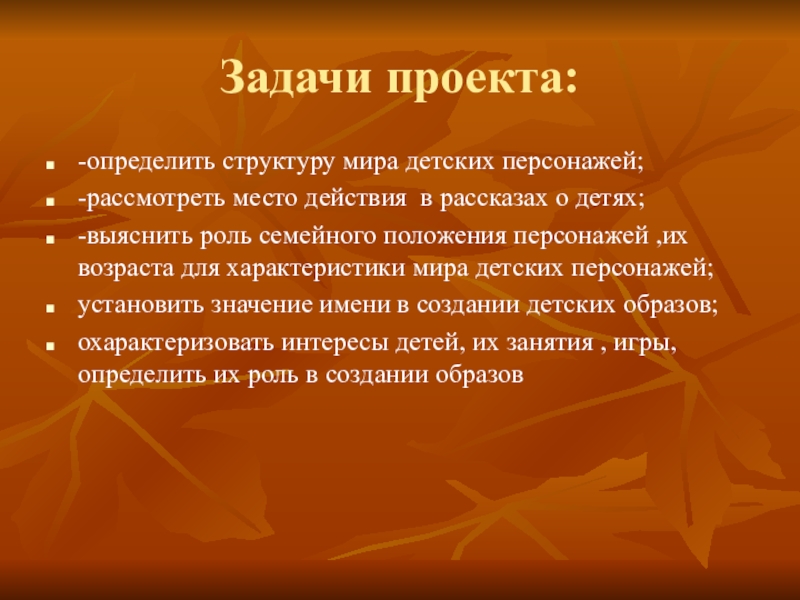 Задачи проекта:

- -определить структуру мира детских персонажей;
- -рассмотреть место действия в рассказах о детях;
- -выяснить роль семейного положения персонажей ,их возраста для характеристики мира детских персонажей;
- установить значение имени в создании детских образов;
- охарактеризовать интересы детей, их занятия , игры, определить их роль в создании образов